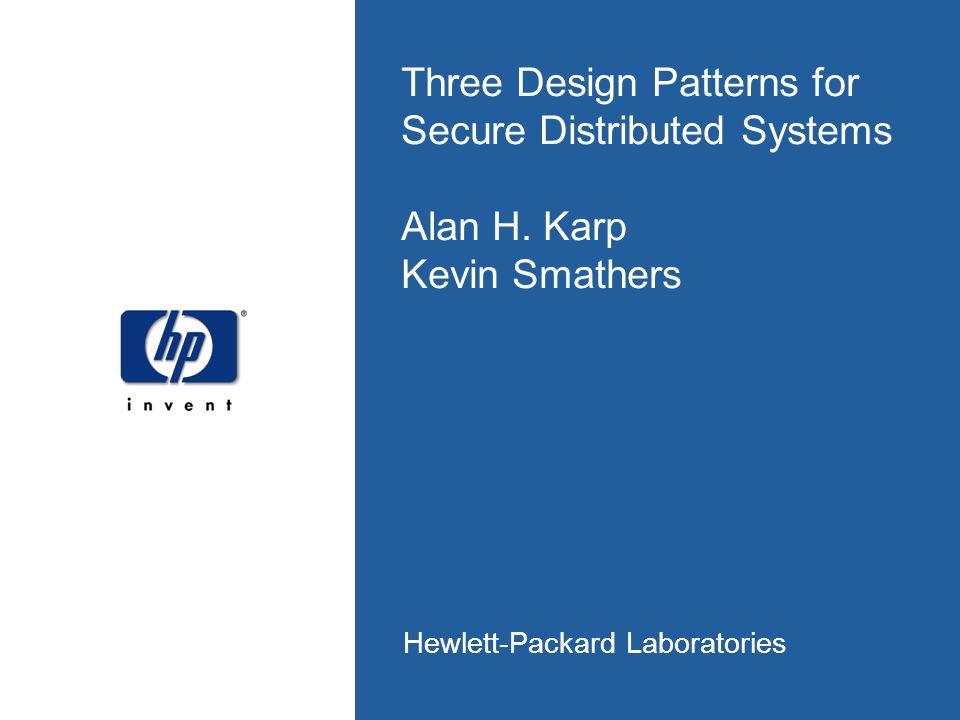 hp®
invent

Three Design Patterns for Secure Distributed Systems

Alan H. Karp
Kevin Smathers

Hewlett-Packard Laboratories